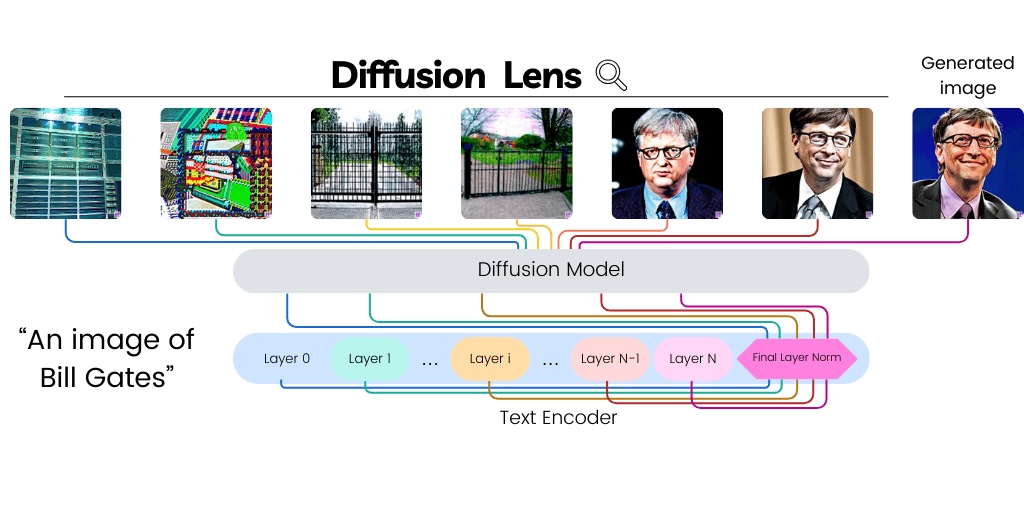 Diffusion Lens

Generated image

Diffusion Model

"An image of Bill Gates"

Layer 0 Layer 1 ... Layer i ... Layer N-1 Layer N Final Layer Norm

Text Encoder